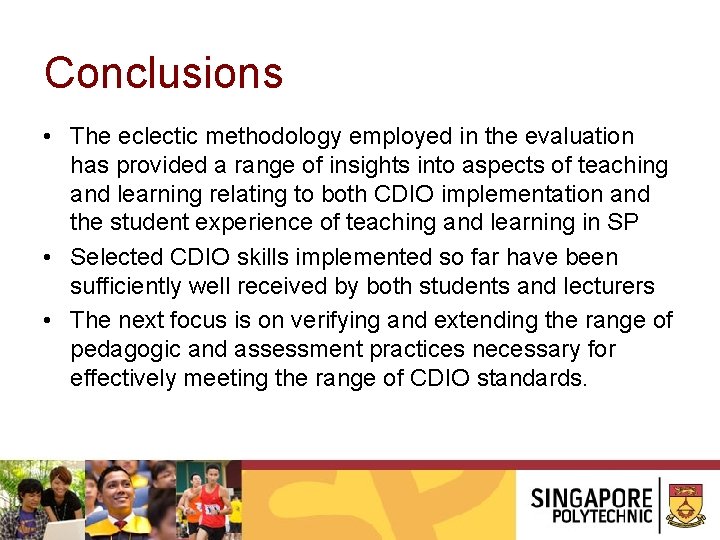 Conclusions

• The eclectic methodology employed in the evaluation has provided a range of insights into aspects of teaching and learning relating to both CDIO implementation and the student experience of teaching and learning in SP

• Selected CDIO skills implemented so far have been sufficiently well received by both students and lecturers

• The next focus is on verifying and extending the range of pedagogic and assessment practices necessary for effectively meeting the range of CDIO standards.

SINGAPORE POLYTECHNIC